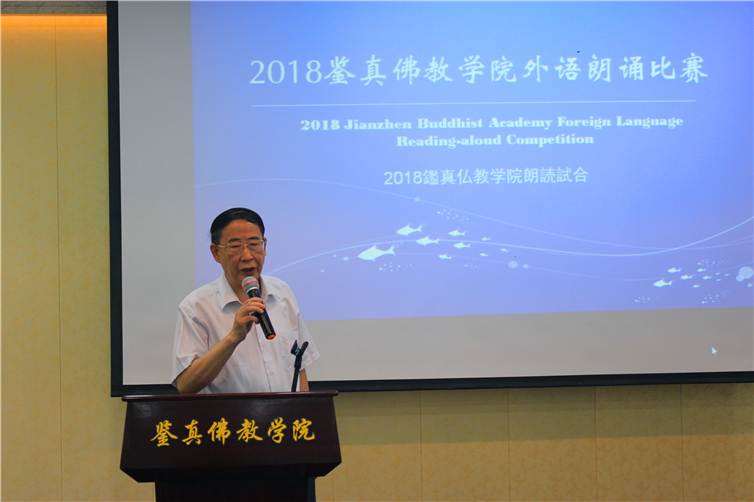 2018鉴真佛教学院外语朗诵比赛

2018 Jianzhen Buddhist Academy Foreign Language Reading-aloud Competition

2018鑑真仏教学院朗読試合

鉴真佛教学院